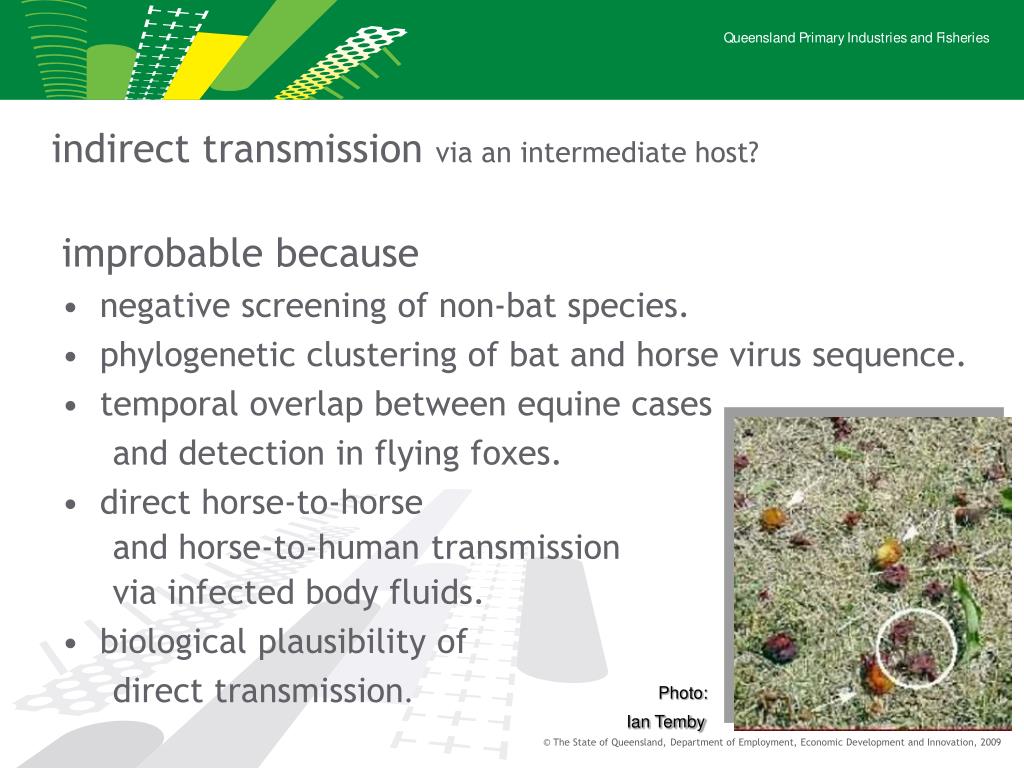 Queensland Primary Industries and Fisheries

indirect transmission via an intermediate host?

improbable because

• negative screening of non-bat species.
• phylogenetic clustering of bat and horse virus sequence.
• temporal overlap between equine cases and detection in flying foxes.
• direct horse-to-horse and horse-to-human transmission via infected body fluids.
• biological plausibility of direct transmission.

Photo:
Ian Temby

© The State of Queensland, Department of Employment, Economic Development and Innovation, 2009